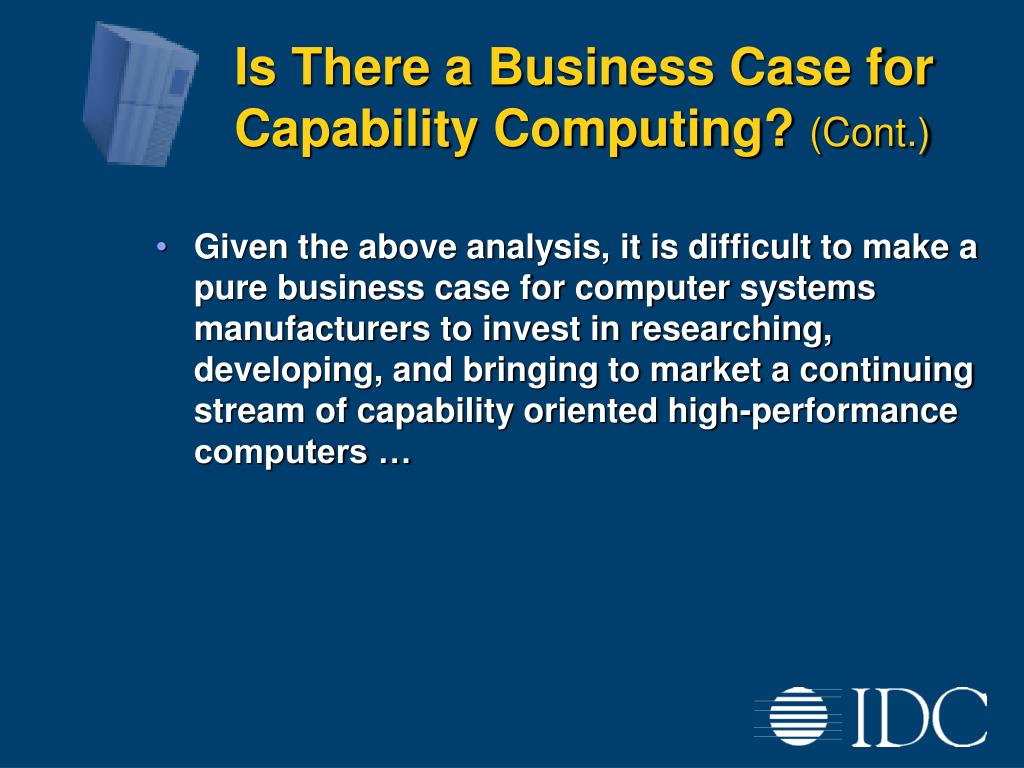 Is There a Business Case for Capability Computing? (Cont.)

• Given the above analysis, it is difficult to make a pure business case for computer systems manufacturers to invest in researching, developing, and bringing to market a continuing stream of capability oriented high-performance computers …

IDC